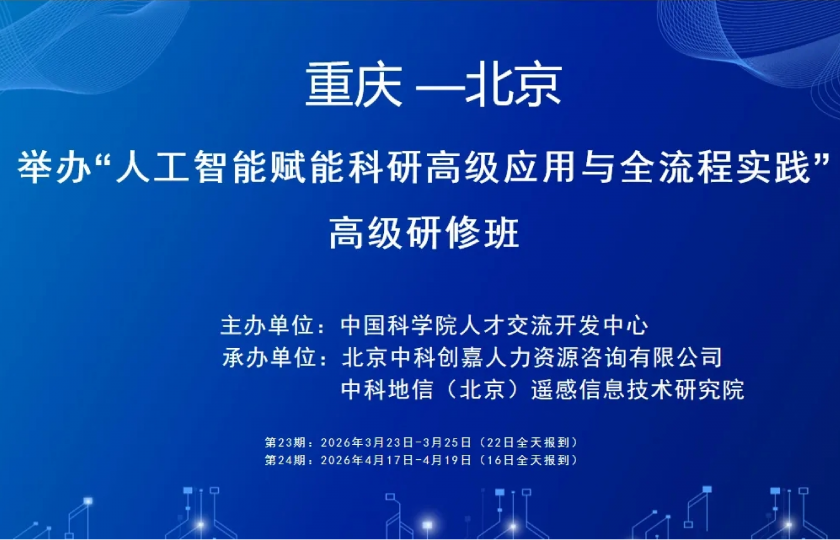 重庆 —北京

举办“人工智能赋能科研高级应用与全流程实践”

高级研修班

主办单位：中国科学院人才交流开发中心
承办单位：北京中科创嘉人力资源咨询有限公司
中科地信（北京）遥感信息技术研究院

第23期：2026年3月23日-3月25日（22日全天报到）
第24期：2026年4月17日-4月19日（16日全天报到）